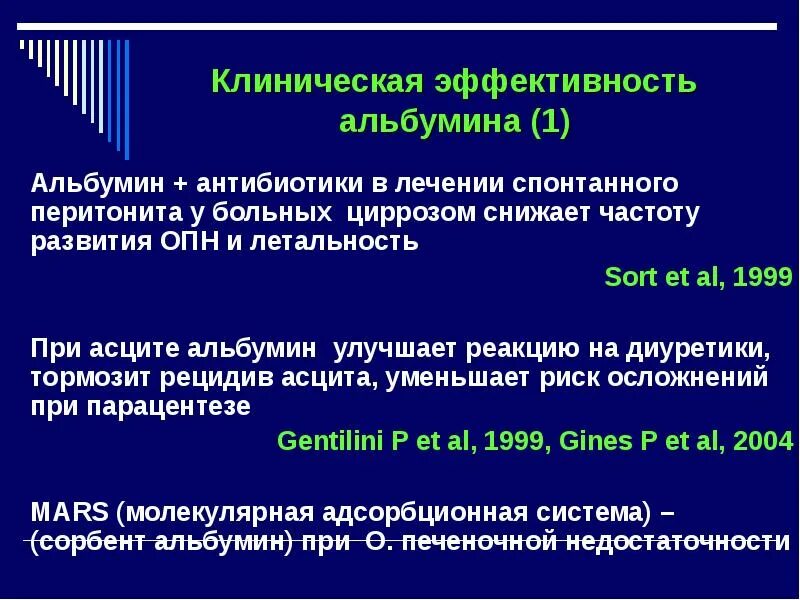 Клиническая эффективность альбумина (1)

Альбумин + антибиотики в лечении спонтанного перитонита у больных циррозом снижает частоту развития ОПН и летальность

Sort et al, 1999

При асците альбумин улучшает реакцию на диуретики, тормозит рецидив асцита, уменьшает риск осложнений при парацентезе

Gentilini P et al, 1999, Gines P et al, 2004

MARS (молекулярная адсорбционная система) – (сорбент альбумин) при О. печеночной недостаточности